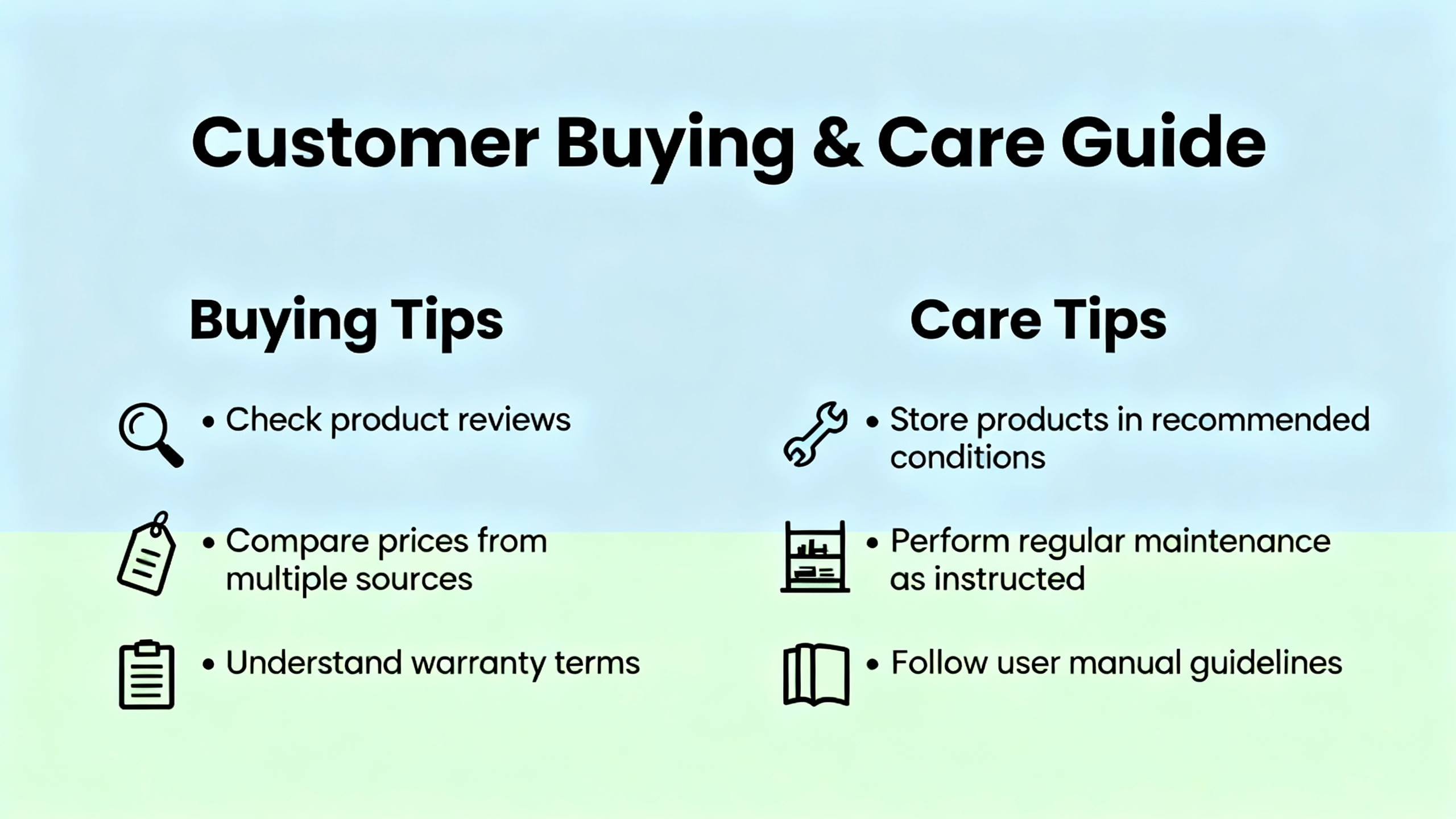 Customer Buying & Care Guide

Buying Tips

• Check product reviews

• Compare prices from multiple sources

• Understand warranty terms

Care Tips

• Store products in recommended conditions

• Perform regular maintenance as instructed

• Follow user manual guidelines